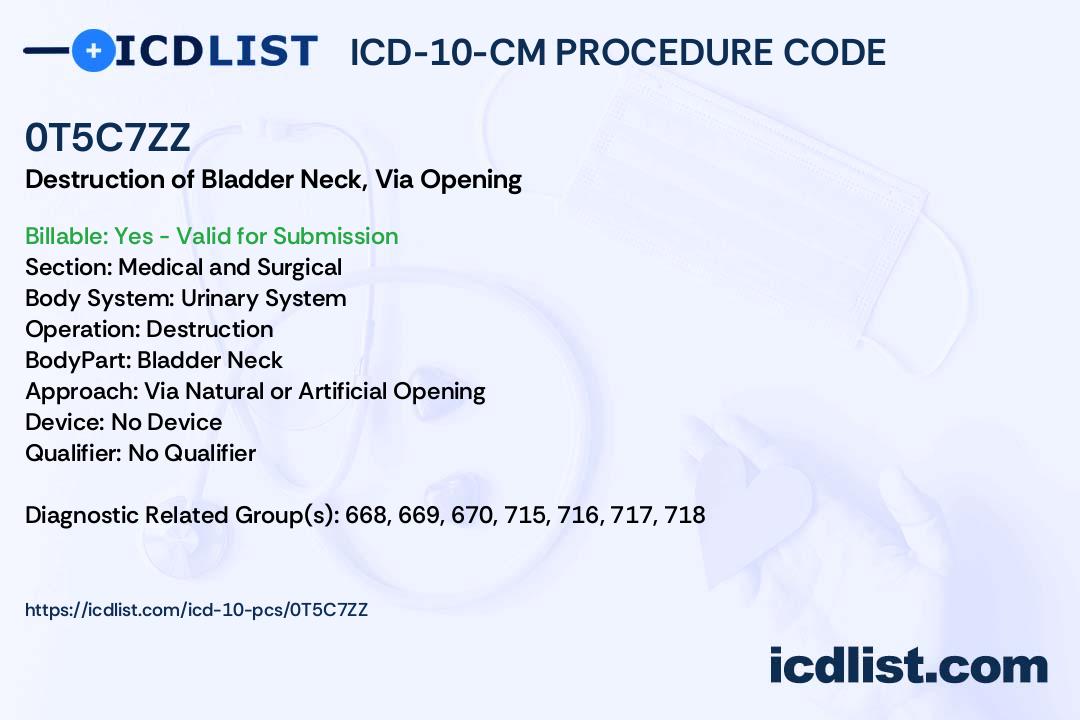 ICDLIST ICD-10-CM PROCEDURE CODE

0T5C7ZZ

Destruction of Bladder Neck, Via Opening

Billable: Yes - Valid for Submission
Section: Medical and Surgical
Body System: Urinary System
Operation: Destruction
BodyPart: Bladder Neck
Approach: Via Natural or Artificial Opening
Device: No Device
Qualifier: No Qualifier

Diagnostic Related Group(s): 668, 669, 670, 715, 716, 717, 718

https://icdlist.com/icd-10-pcs/0T5C7ZZ

icdlist.com